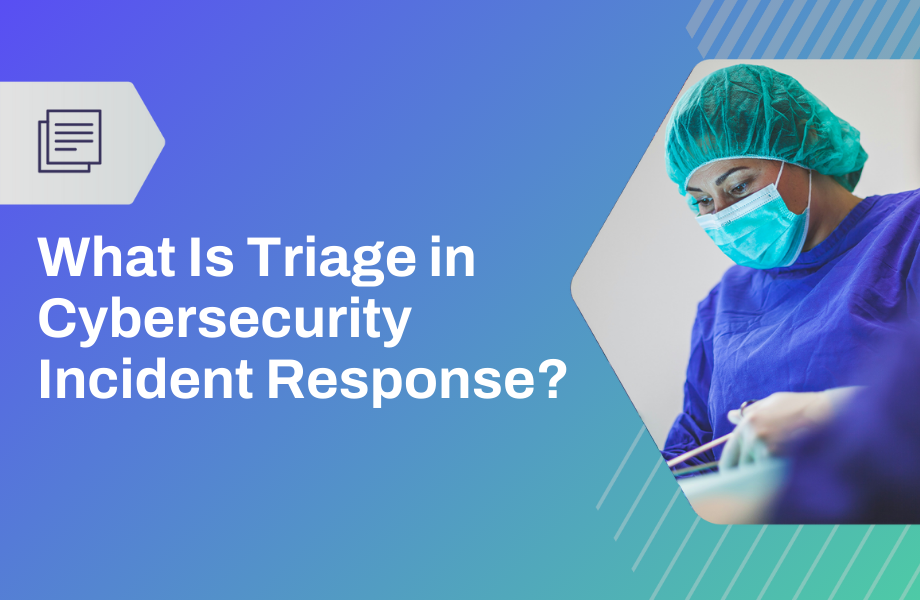 What Is Triage in Cybersecurity Incident Response?